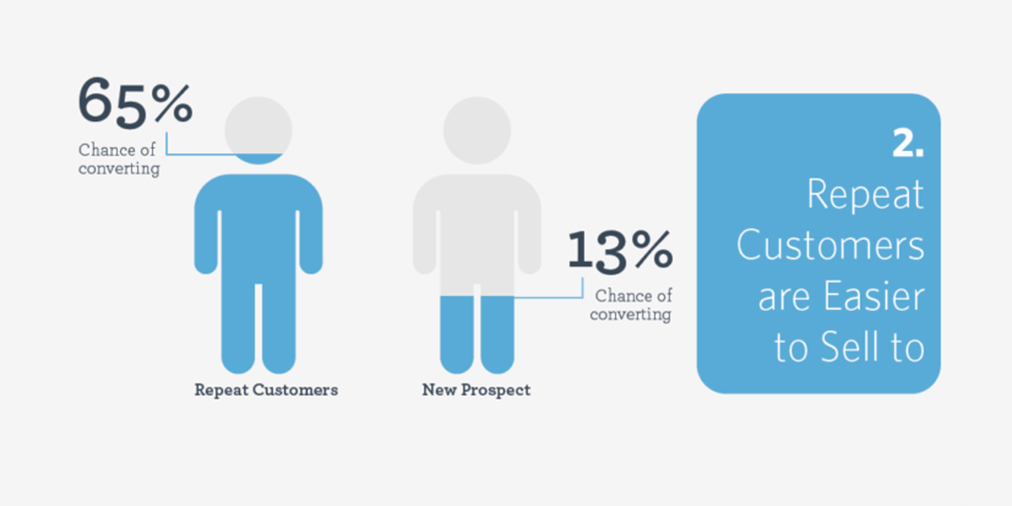 65%

Chance of converting

Repeat Customers

13%

Chance of converting

New Prospect

2.

Repeat Customers are Easier to Sell to